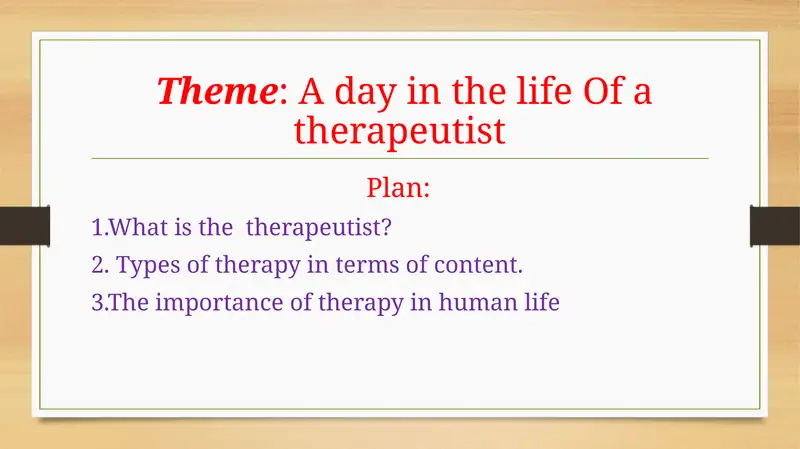 Theme: A day in the life Of a therapeutist

Plan:

1.What is the therapeutist?

2. Types of therapy in terms of content.

3.The importance of therapy in human life